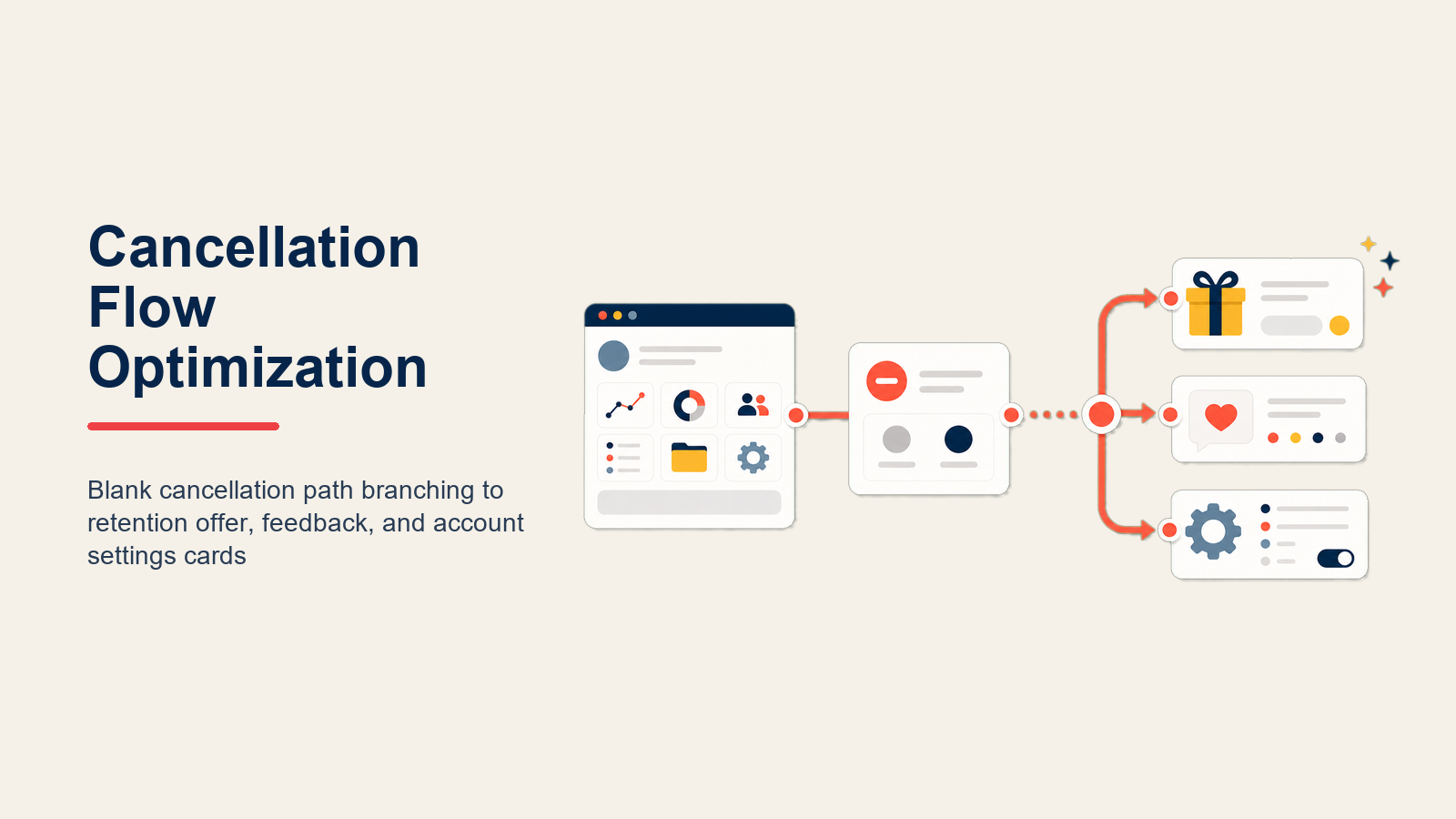 Cancellation Flow Optimization

Blank cancellation path branching to retention offer, feedback, and account settings cards